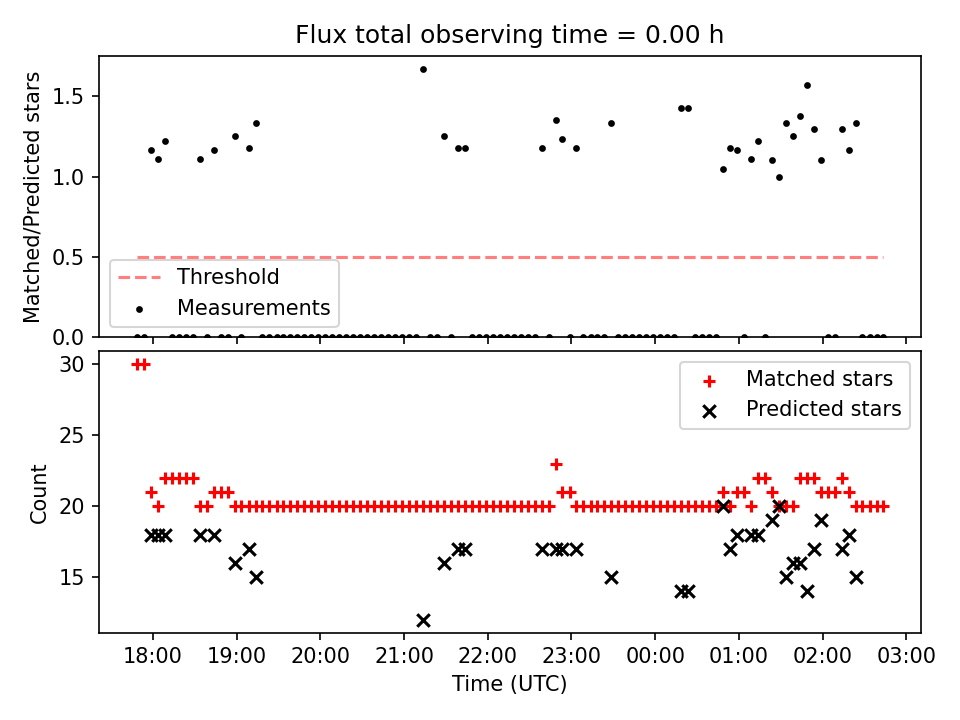 Flux total observing time = 0.00 h

Matched/Predicted stars

1.5
1.0
0.5
0.0

Threshold
Measurements

Count

30
25
20
15

Matched stars
Predicted stars

18:00
19:00
20:00
21:00
22:00
23:00
00:00
01:00
02:00
03:00

Time (UTC)